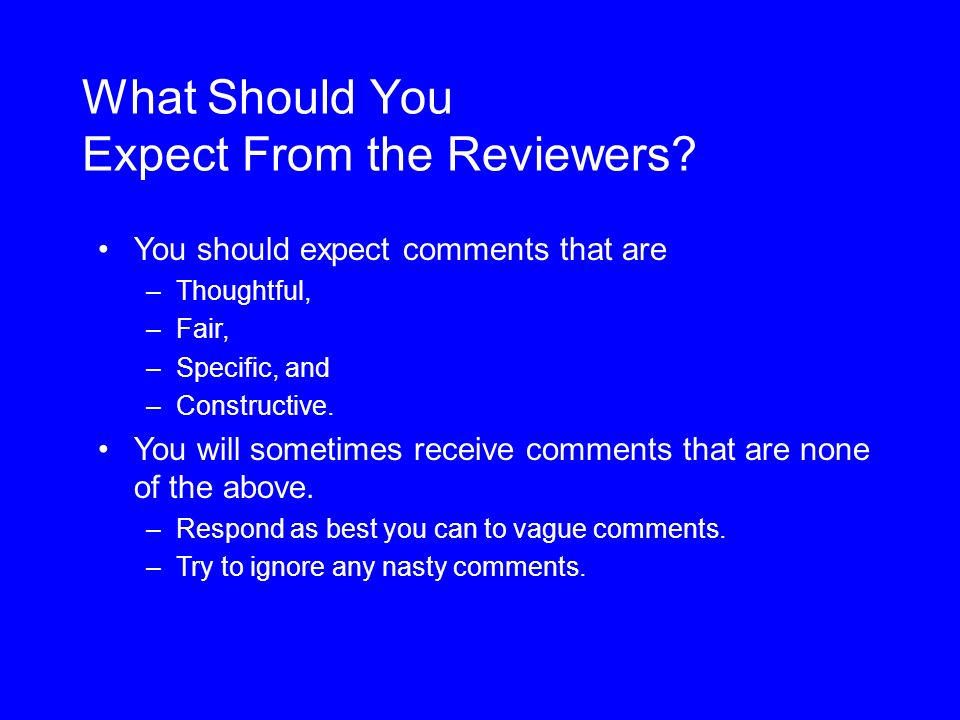 What Should You
Expect From the Reviewers?

• You should expect comments that are
– Thoughtful,
– Fair,
– Specific, and
– Constructive.
• You will sometimes receive comments that are none of the above.
– Respond as best you can to vague comments.
– Try to ignore any nasty comments.